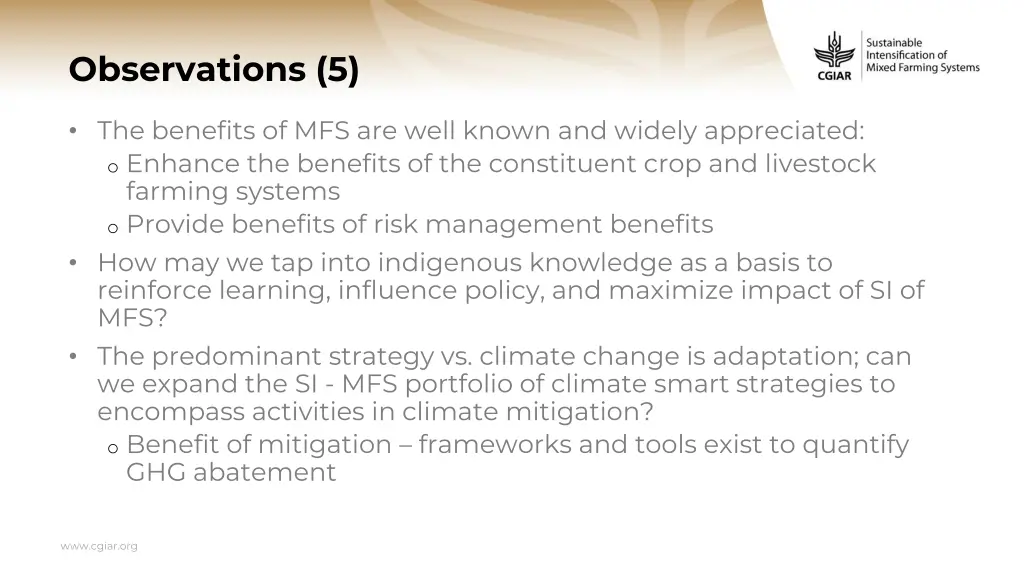 Observations (5)

CGIAR
Sustainable Intensification of Mixed Farming Systems

• The benefits of MFS are well known and widely appreciated:
  o Enhance the benefits of the constituent crop and livestock farming systems
  o Provide benefits of risk management benefits
• How may we tap into indigenous knowledge as a basis to reinforce learning, influence policy, and maximize impact of SI of MFS?
• The predominant strategy vs. climate change is adaptation; can we expand the SI - MFS portfolio of climate smart strategies to encompass activities in climate mitigation?
  o Benefit of mitigation – frameworks and tools exist to quantify GHG abatement

www.cgiar.org